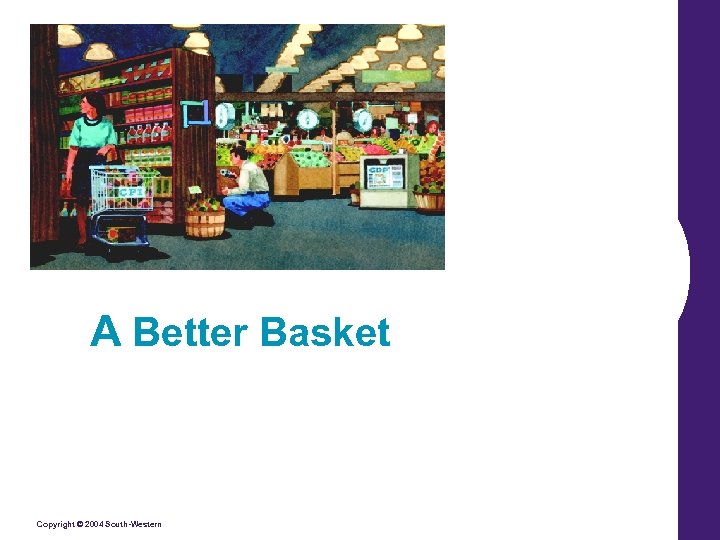 CPI

GDP

A Better Basket

Copyright © 2004 South-Western